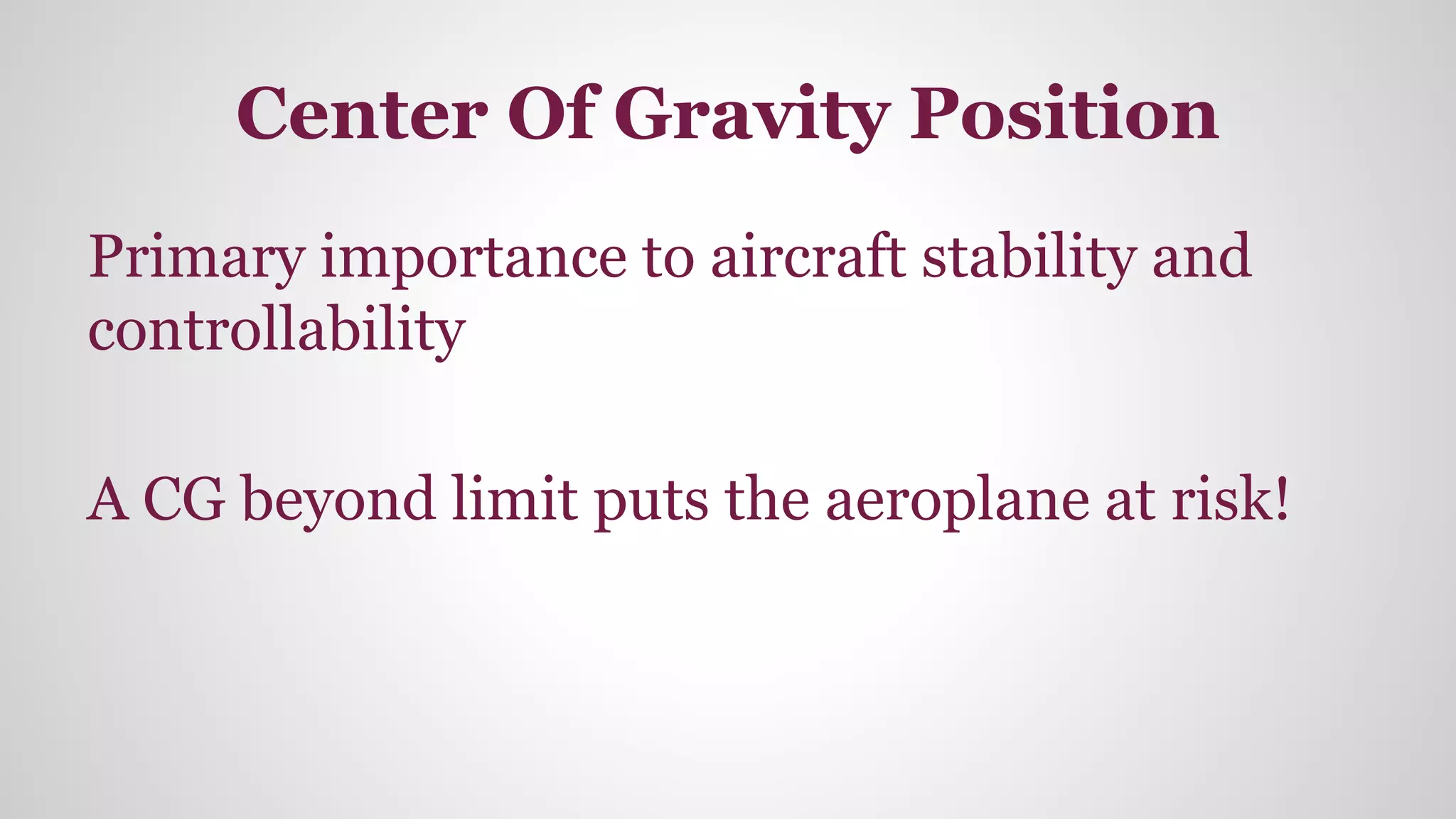 Center Of Gravity Position

Primary importance to aircraft stability and controllability

A CG beyond limit puts the aeroplane at risk!